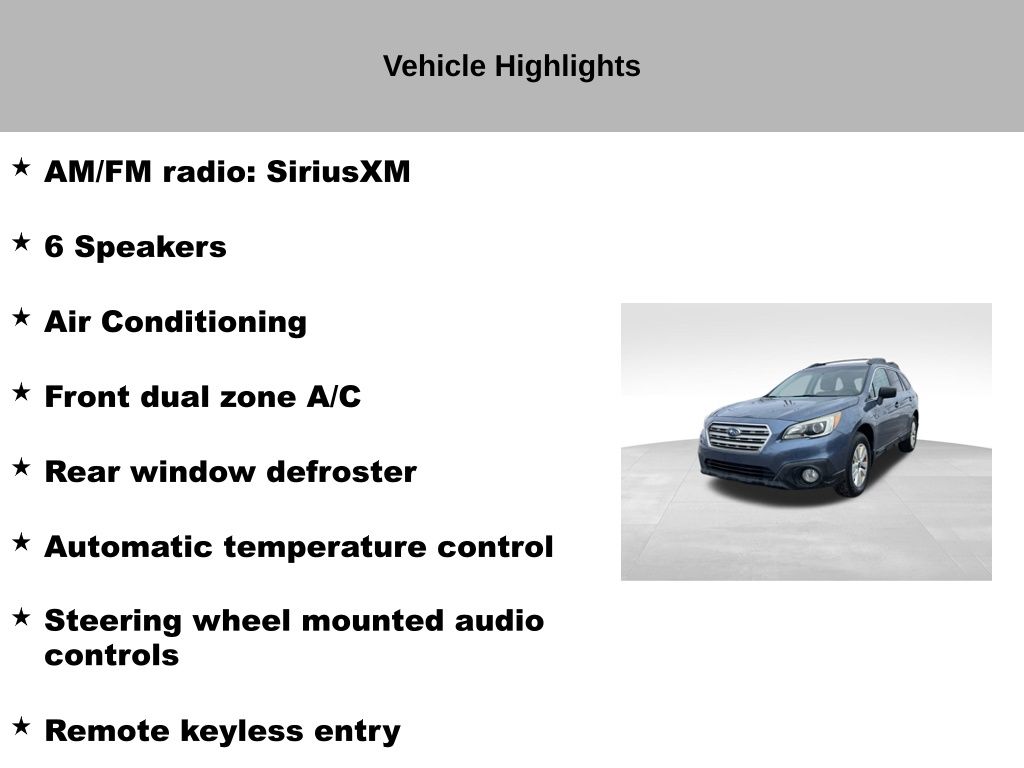 Vehicle Highlights

★ AM/FM radio: SiriusXM

★ 6 Speakers

★ Air Conditioning

★ Front dual zone A/C

★ Rear window defroster

★ Automatic temperature control

★ Steering wheel mounted audio controls

★ Remote keyless entry